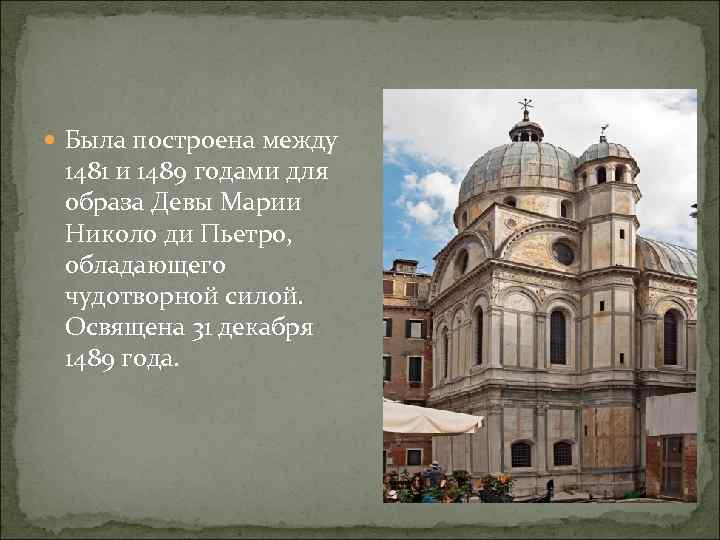 Была построена между 1481 и 1489 годами для образа Девы Марии Николо ди Пьетро, обладающего чудотворной силой. Освящена 31 декабря 1489 года.